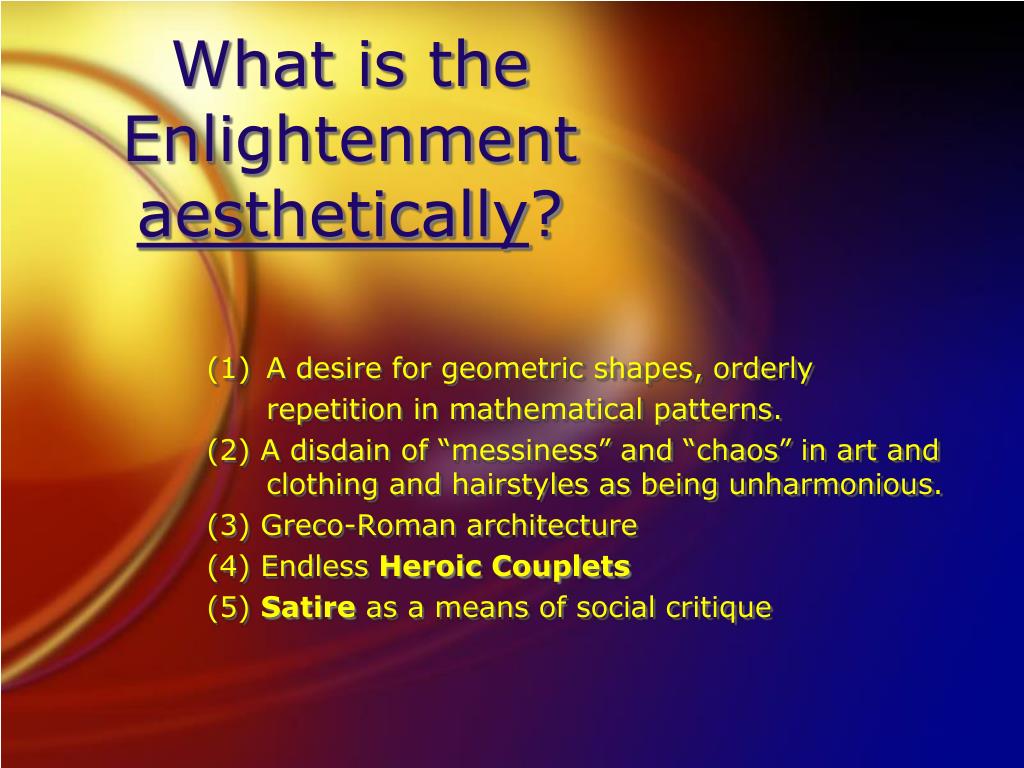 What is the Enlightenment aesthetically?

(1) A desire for geometric shapes, orderly repetition in mathematical patterns.
(2) A disdain of “messiness” and “chaos” in art and clothing and hairstyles as being unharmonious.
(3) Greco-Roman architecture
(4) Endless Heroic Couplets
(5) Satire as a means of social critique